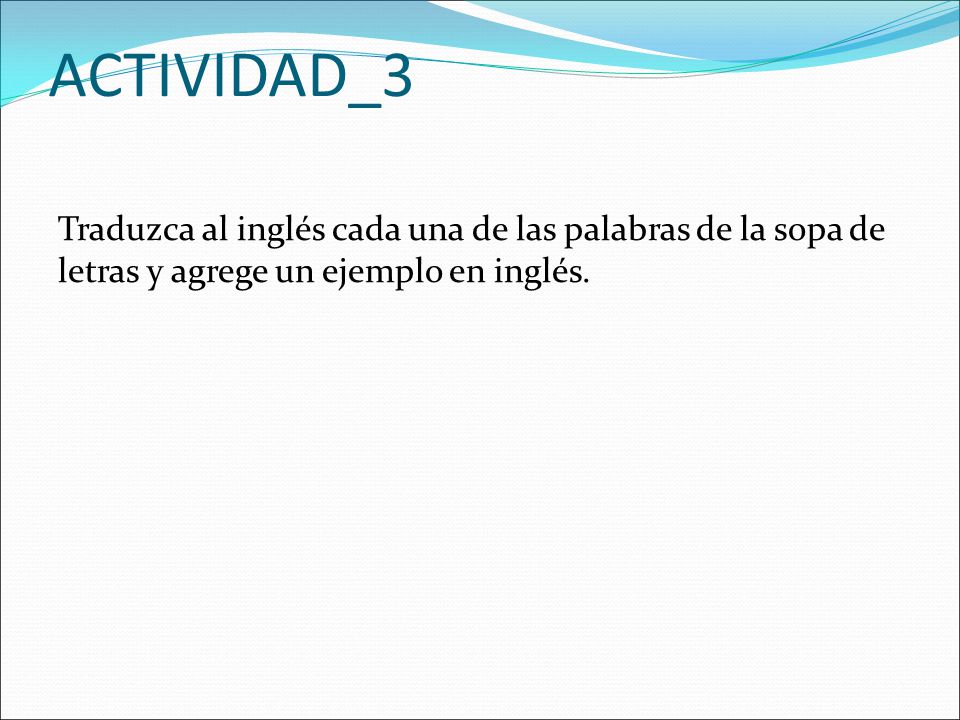 ACTIVIDAD_3

Traduzca al inglés cada una de las palabras de la sopa de letras y agrege un ejemplo en inglés.